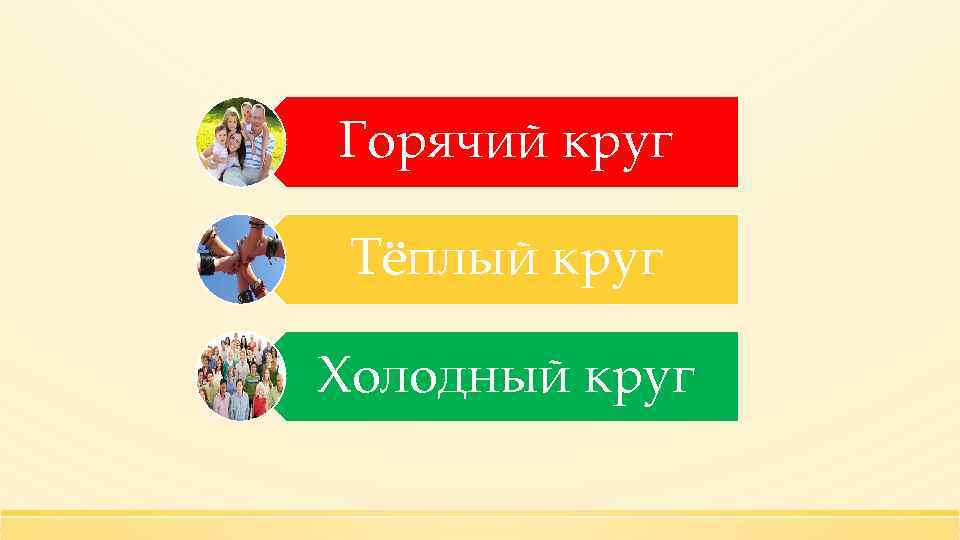 Горячий круг

Тёплый круг

Холодный круг